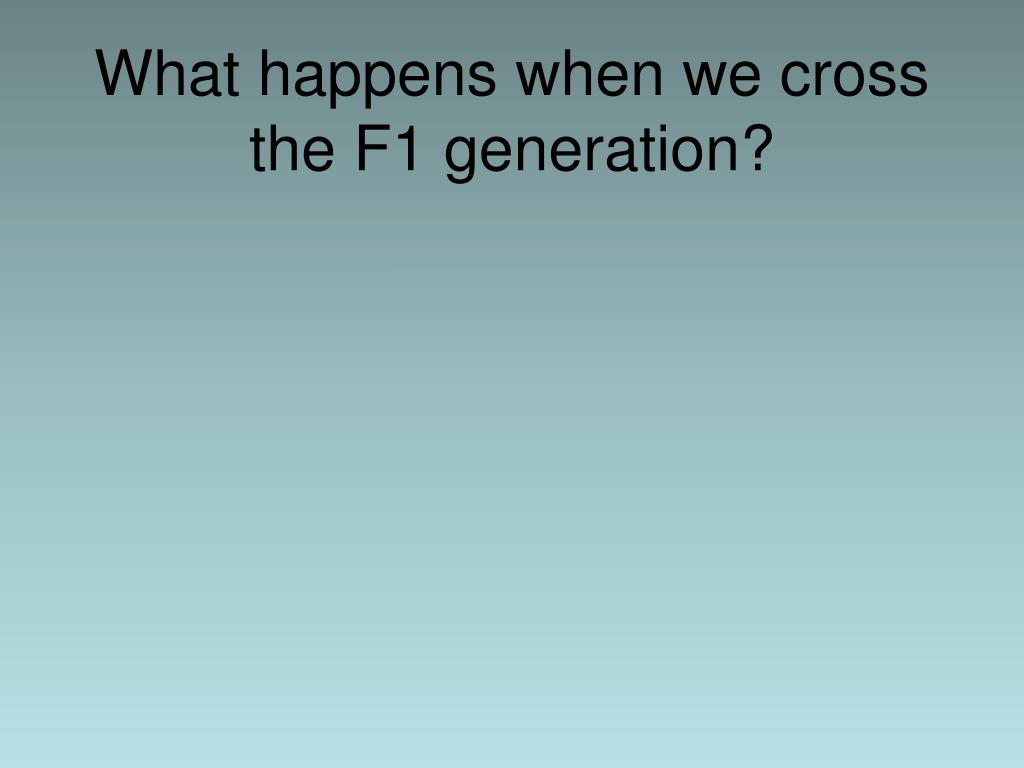 What happens when we cross the F1 generation?